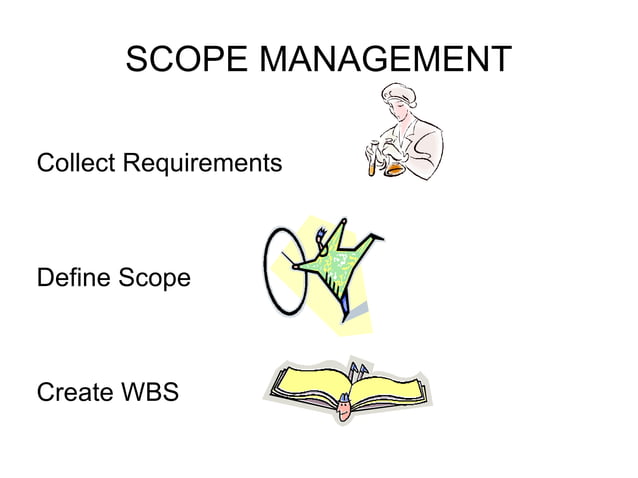 SCOPE MANAGEMENT

Collect Requirements

Define Scope

Create WBS